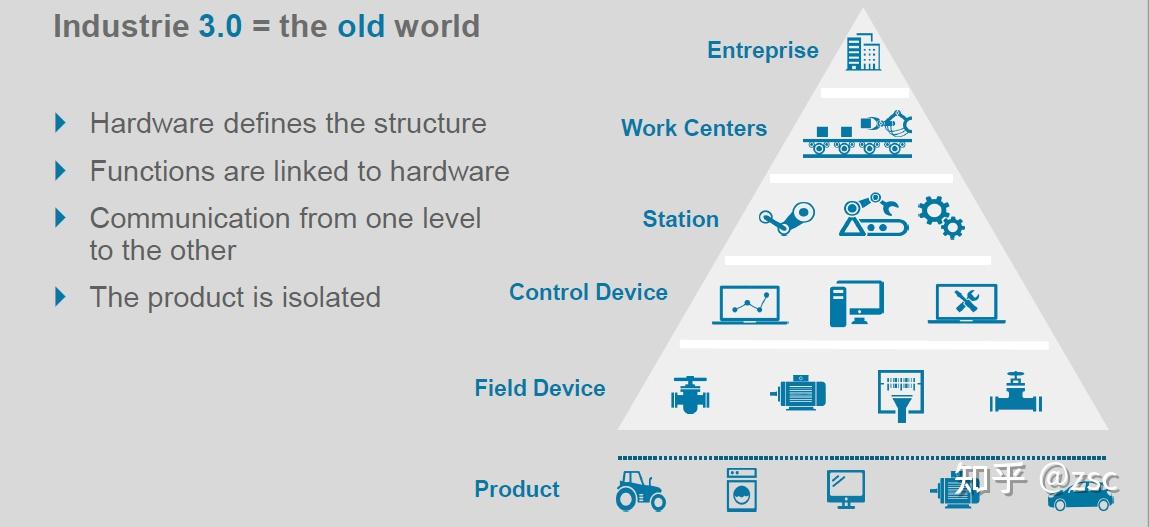 Industrie 3.0 = the old world

Hardware defines the structure

Functions are linked to hardware

Communication from one level to the other

The product is isolated

Entreprise

Work Centers

Station

Control Device

Field Device

Product

知乎 @zsc